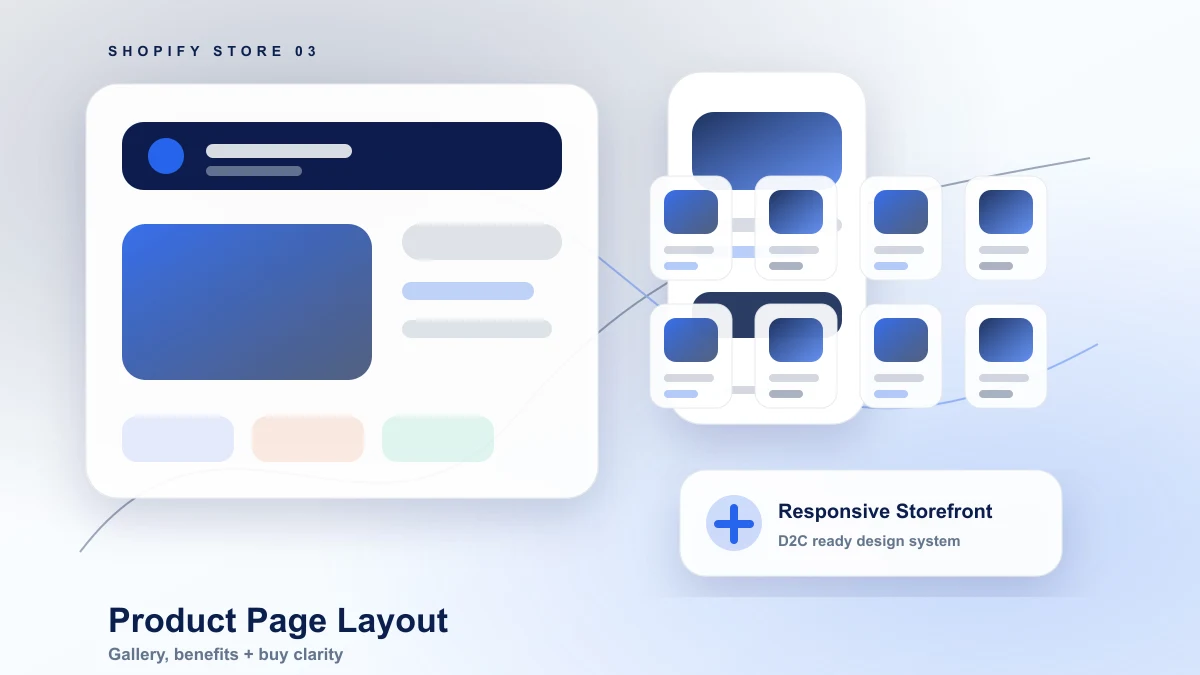 SHOPIFY STORE 03

Responsive Storefront
D2C ready design system

Product Page Layout
Gallery, benefits + buy clarity